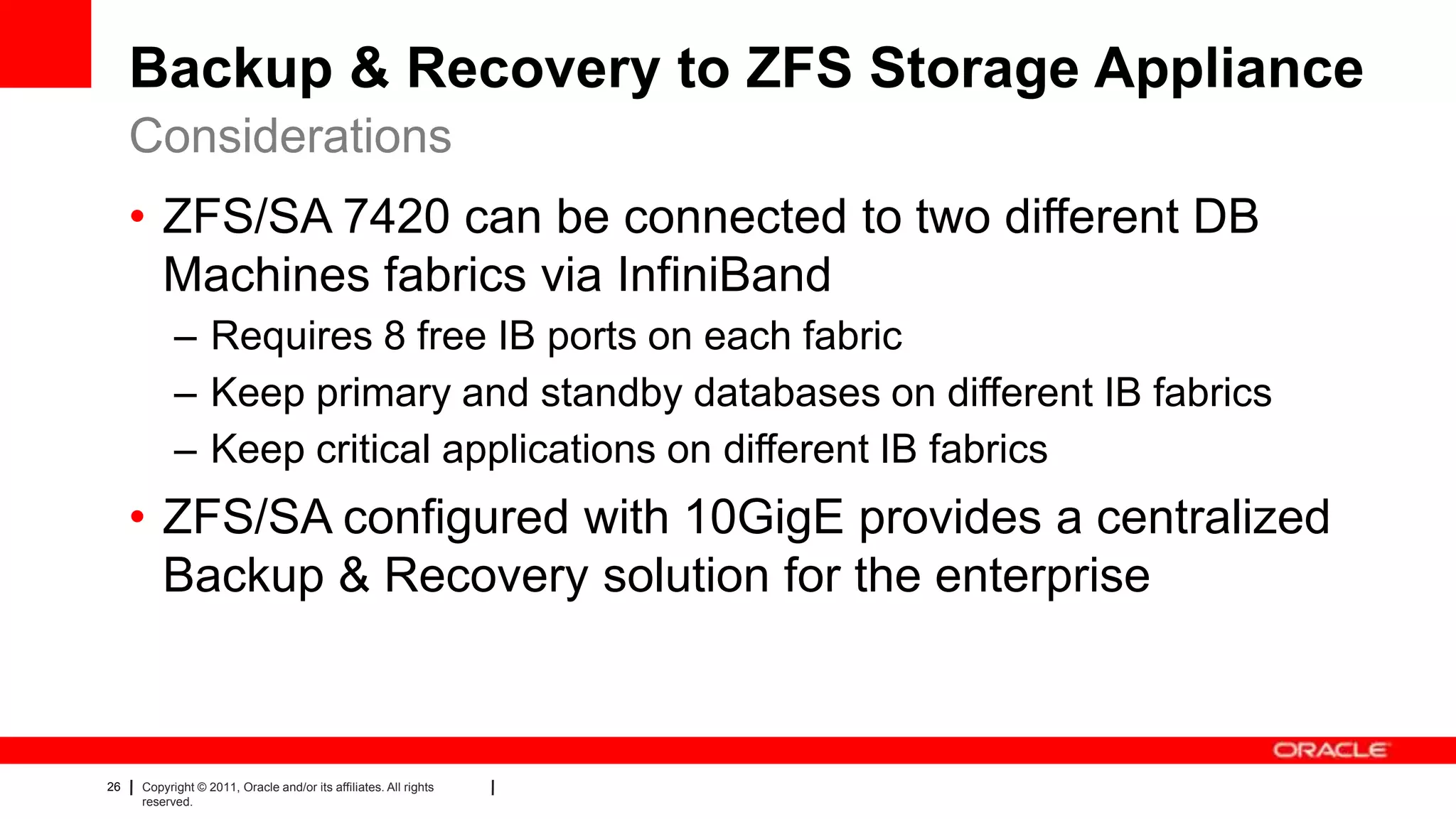 Backup & Recovery to ZFS Storage Appliance
Considerations

• ZFS/SA 7420 can be connected to two different DB Machines fabrics via InfiniBand
– Requires 8 free IB ports on each fabric
– Keep primary and standby databases on different IB fabrics
– Keep critical applications on different IB fabrics

• ZFS/SA configured with 10GigE provides a centralized Backup & Recovery solution for the enterprise

ORACLE

26 | Copyright © 2011, Oracle and/or its affiliates. All rights reserved. |